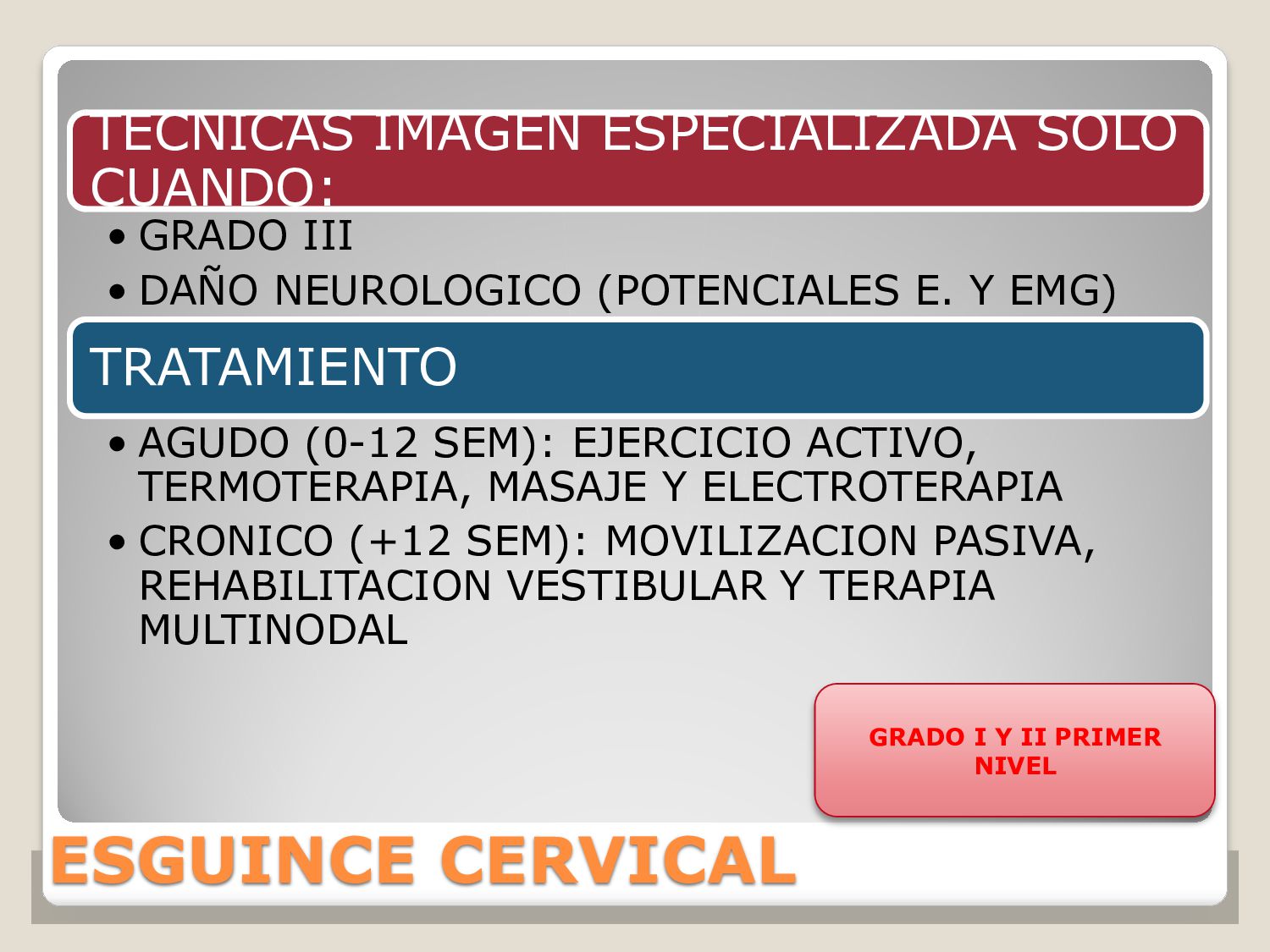 TECNICAS IMAGEN ESPECIALIZADA SOLO CUANDO:

• GRADO III
• DAÑO NEUROLOGICO (POTENCIALES E. Y EMG)

TRATAMIENTO

• AGUDO (0-12 SEM): EJERCICIO ACTIVO, TERMOTERAPIA, MASAJE Y ELECTROTERAPIA
• CRONICO (+12 SEM): MOVILIZACION PASIVA, REHABILITACION VESTIBULAR Y TERAPIA MULTINODAL

GRADO I Y II PRIMER NIVEL

ESGUINCE CERVICAL